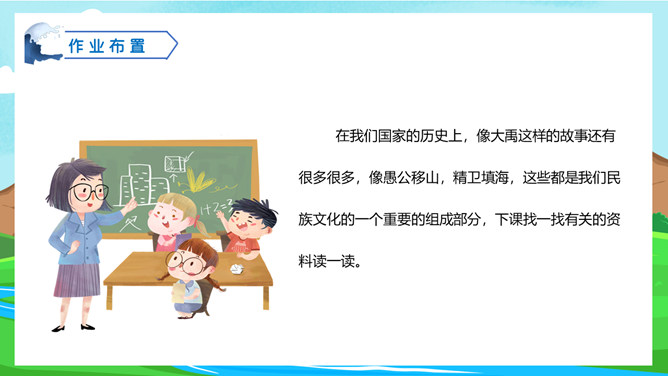 作业布置

在我们国家的历史上，像大禹这样的故事还有很多很多，像愚公移山，精卫填海，这些都是我们民族文化的一个重要的组成部分，下课找一找有关的资料读一读。

$1+2=3$